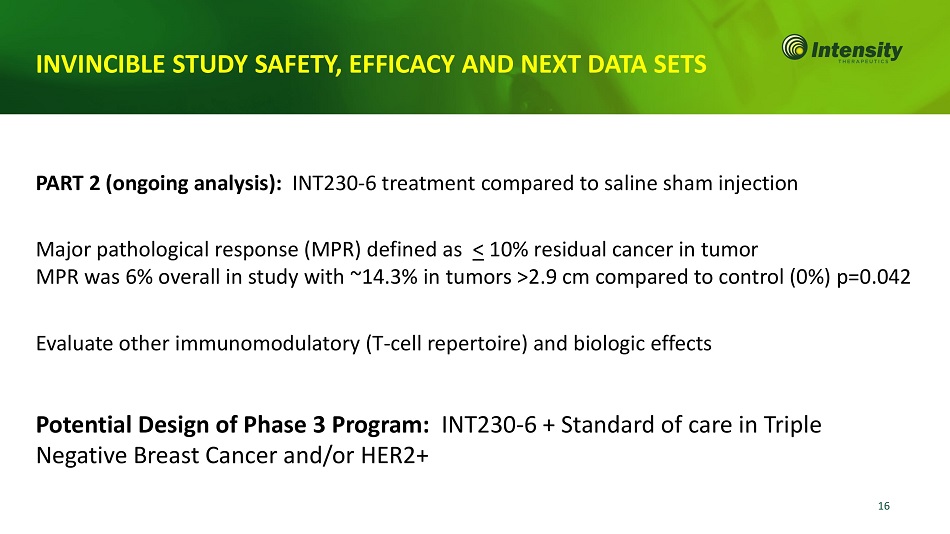 INVINCIBLE STUDY SAFETY, EFFICACY AND NEXT DATA SETS

Intensity
THERAPEUTICS

PART 2 (ongoing analysis): INT230-6 treatment compared to saline sham injection

Major pathological response (MPR) defined as $\leq$ 10% residual cancer in tumor
MPR was 6% overall in study with ~14.3% in tumors >2.9 cm compared to control (0%) p=0.042

Evaluate other immunomodulatory (T-cell repertoire) and biologic effects

Potential Design of Phase 3 Program: INT230-6 + Standard of care in Triple Negative Breast Cancer and/or HER2+

16